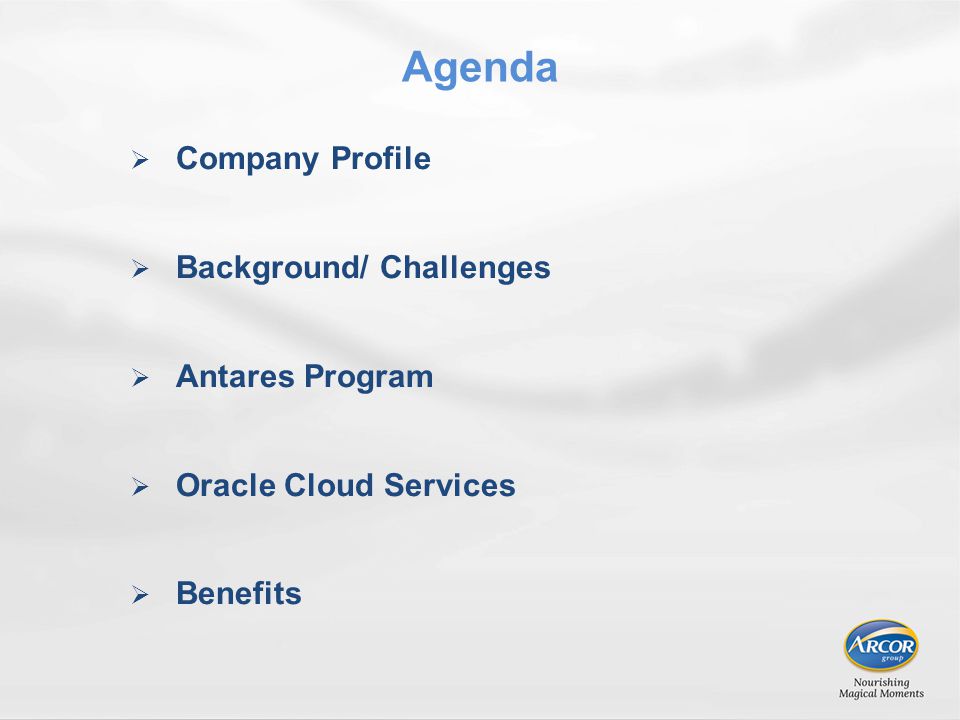 Agenda

➢ Company Profile

➢ Background/ Challenges

➢ Antares Program

➢ Oracle Cloud Services

➢ Benefits

ARCOR group
Nourishing Magical Moments